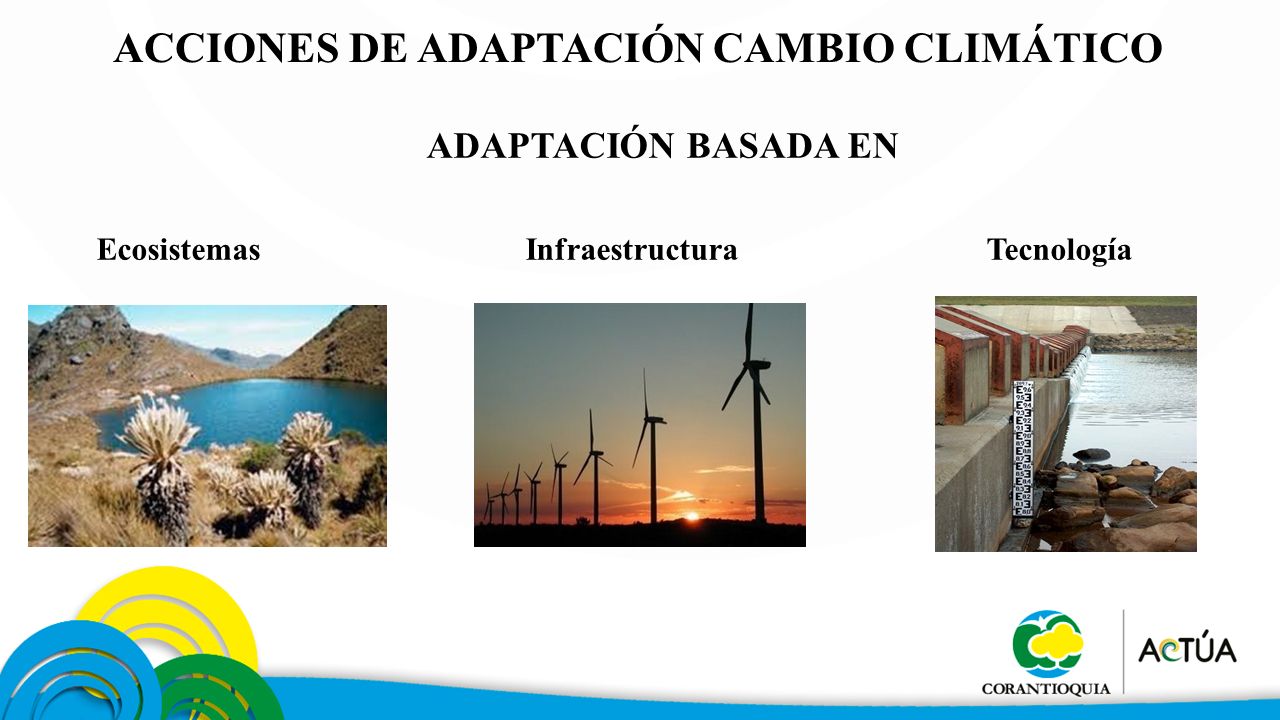 ACCIONES DE ADAPTACIÓN CAMBIO CLIMÁTICO

ADAPTACIÓN BASADA EN

Ecosistemas

Infraestructura

Tecnología

CORANTIOQUIA

ACTÚA